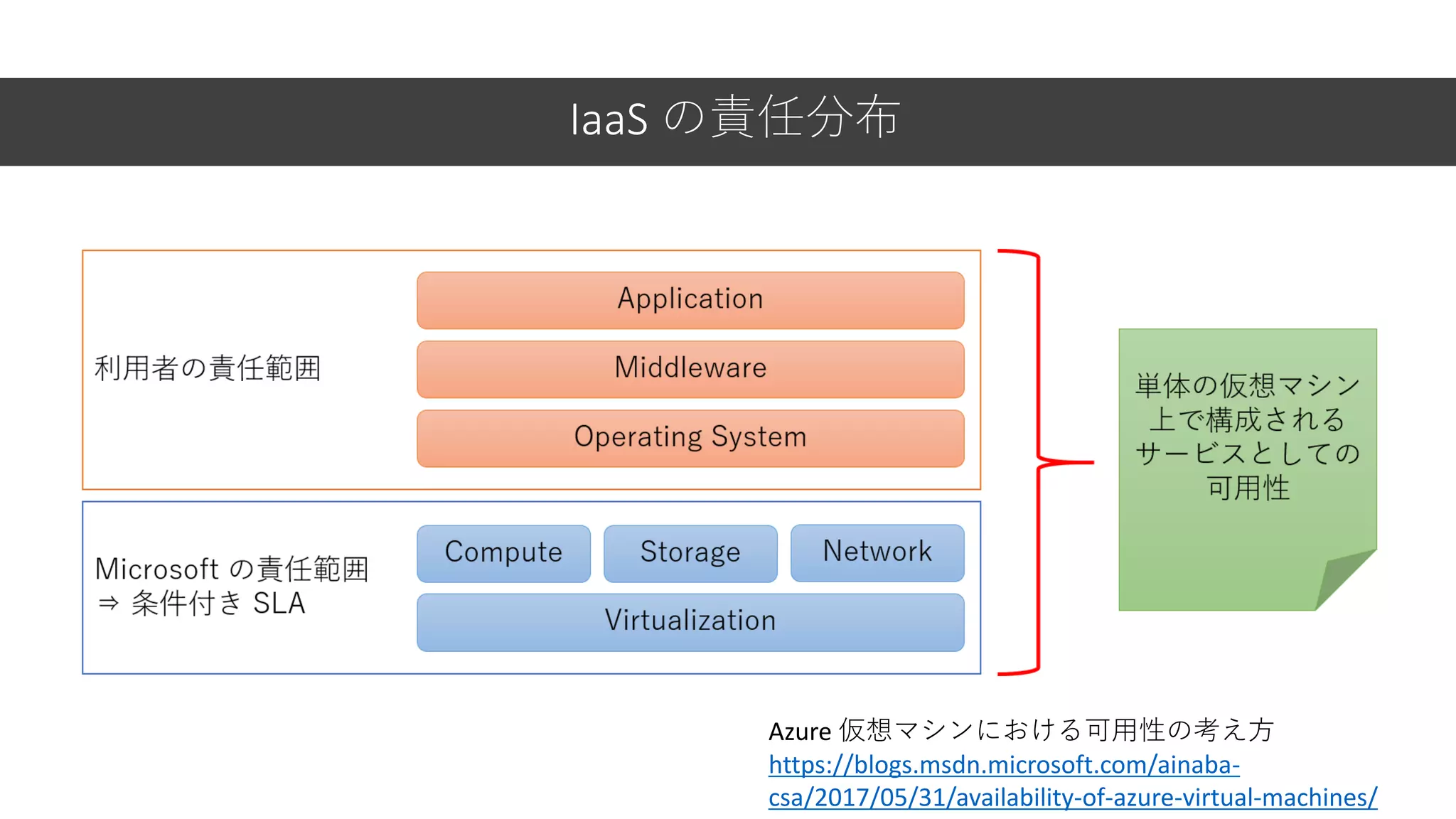 IaaS の責任分布

利用者の責任範囲

Application

Middleware

Operating System

Microsoft の責任範囲
⇒ 条件付き SLA

Compute

Storage

Network

Virtualization

単体の仮想マシン上で構成されるサービスとしての可用性

Azure 仮想マシンにおける可用性の考え方
https://blogs.msdn.microsoft.com/ainaba-csa/2017/05/31/availability-of-azure-virtual-machines/